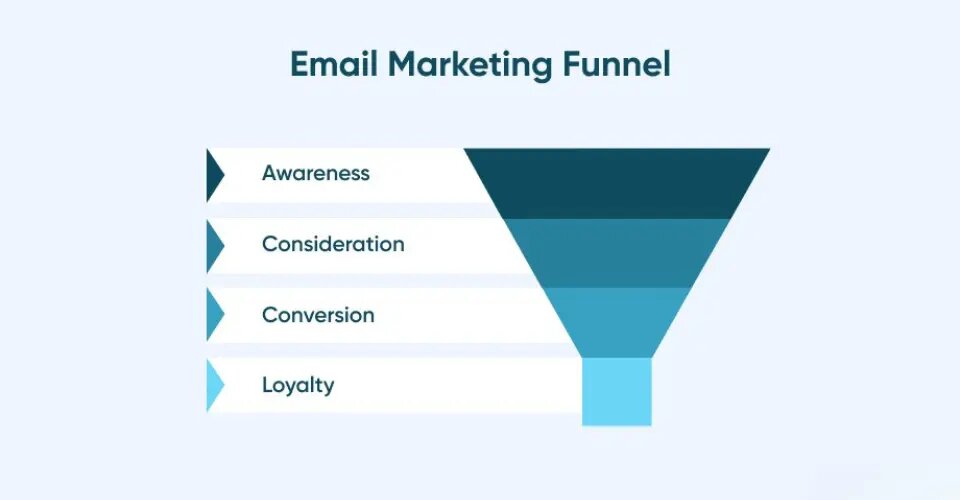 Email Marketing Funnel

Awareness

Consideration

Conversion

Loyalty